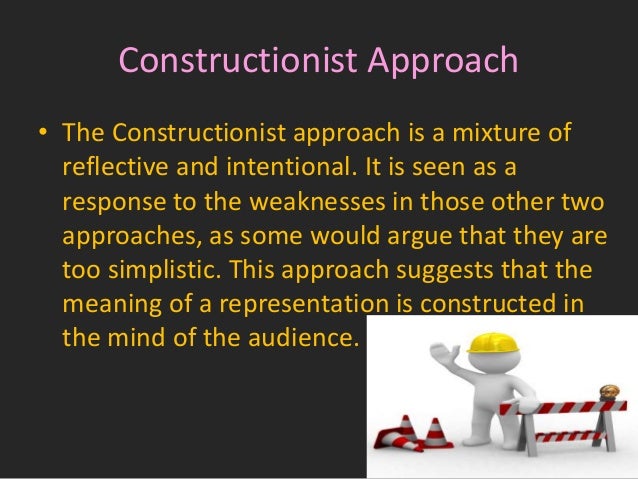 Constructionist Approach

• The Constructionist approach is a mixture of reflective and intentional. It is seen as a response to the weaknesses in those other two approaches, as some would argue that they are too simplistic. This approach suggests that the meaning of a representation is constructed in the mind of the audience.